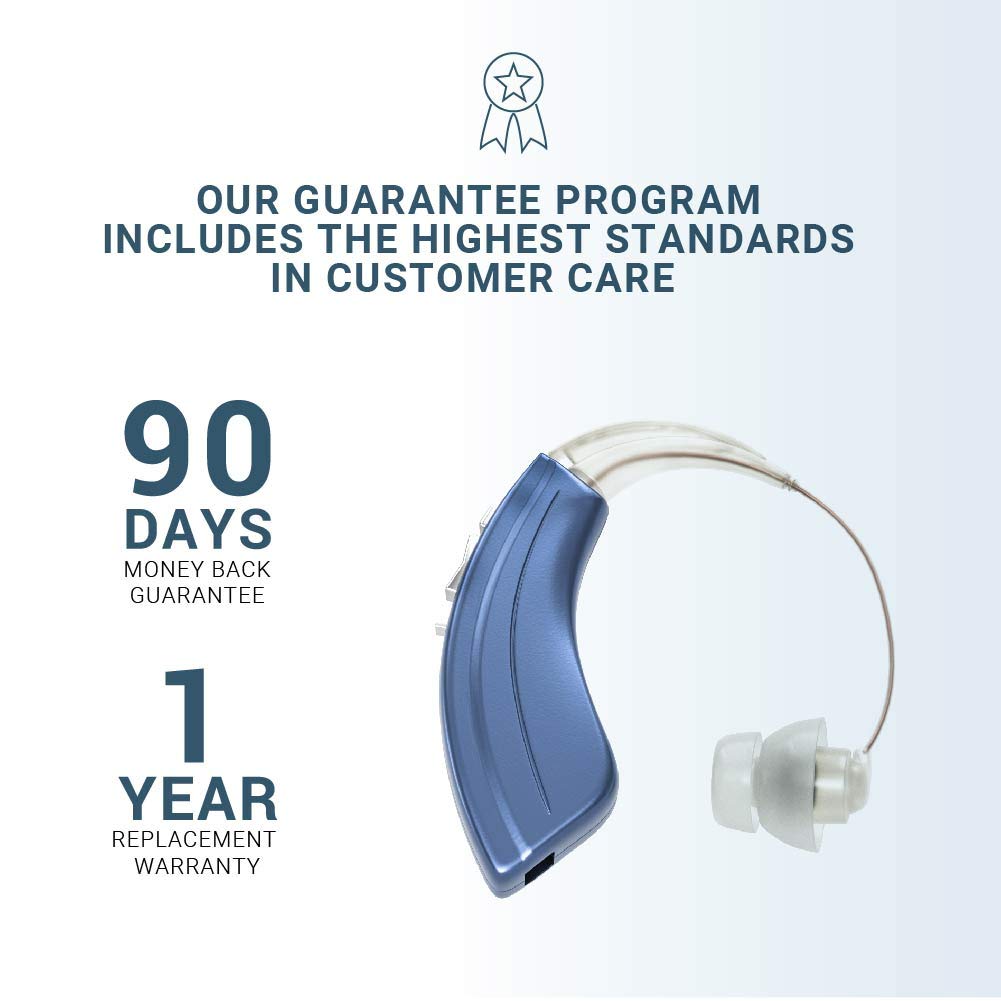 OUR GUARANTEE PROGRAM INCLUDES THE HIGHEST STANDARDS IN CUSTOMER CARE

90
DAYS
MONEY BACK GUARANTEE

1
YEAR
REPLACEMENT WARRANTY